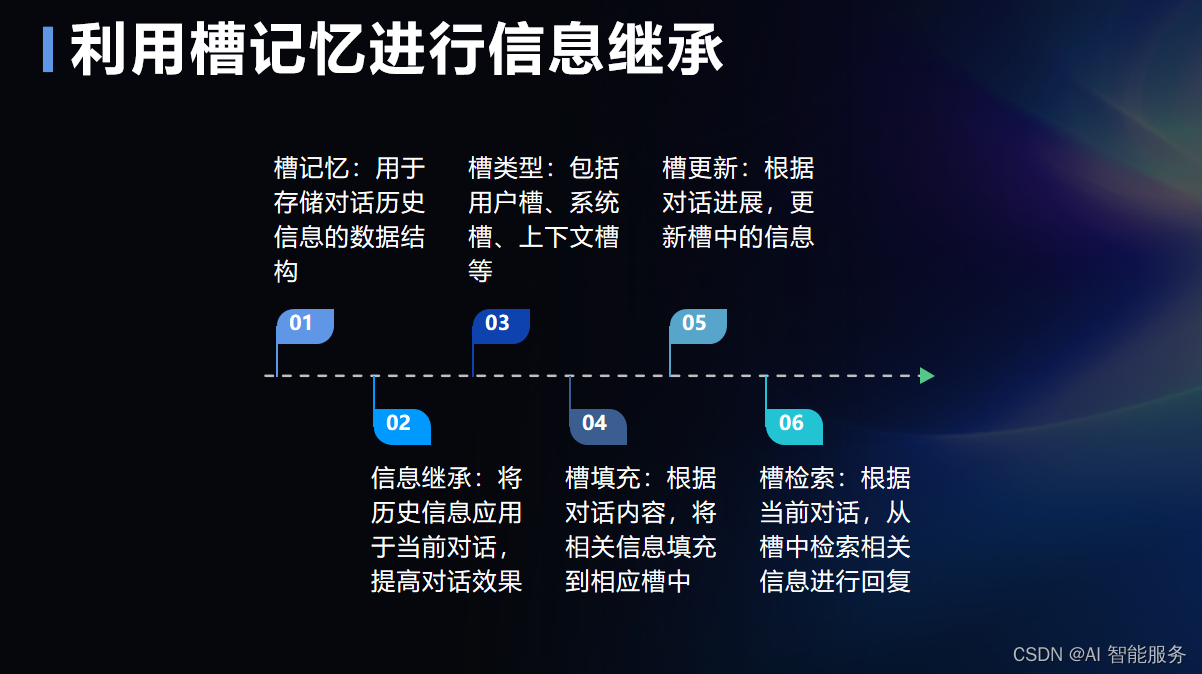 利用槽记忆进行信息继承

槽记忆：用于存储对话历史信息的数据结构

01

槽类型：包括用户槽、系统槽、上下文槽等

03

槽更新：根据对话进展，更新槽中的信息

05

02

信息继承：将历史信息应用于当前对话，提高对话效果

04

槽填充：根据对话内容，将相关信息填充到相应槽中

06

槽检索：根据当前对话，从槽中检索相关信息进行回复

CSDN @AI 智能服务